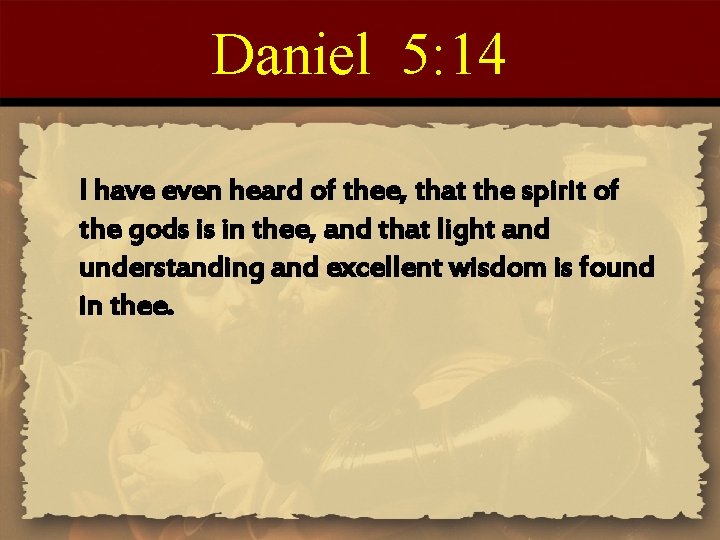 Daniel 5:14

I have even heard of thee, that the spirit of the gods is in thee, and that light and understanding and excellent wisdom is found in thee.